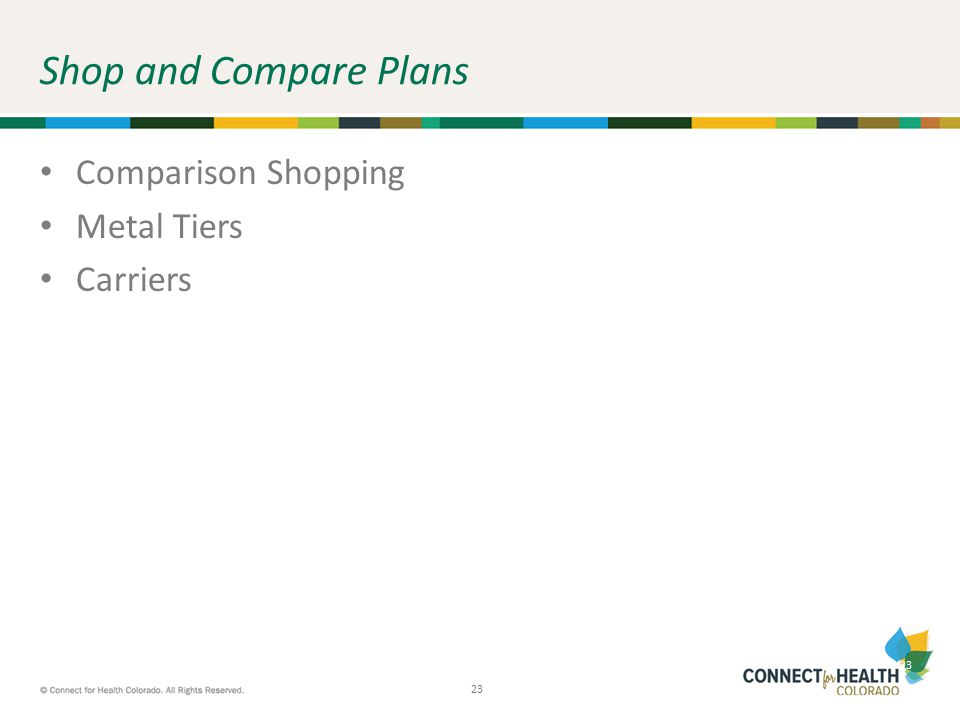 Shop and Compare Plans

• Comparison Shopping
• Metal Tiers
• Carriers

© Connect for Health Colorado. All Rights Reserved.

23

CONNECT for HEALTH COLORADO